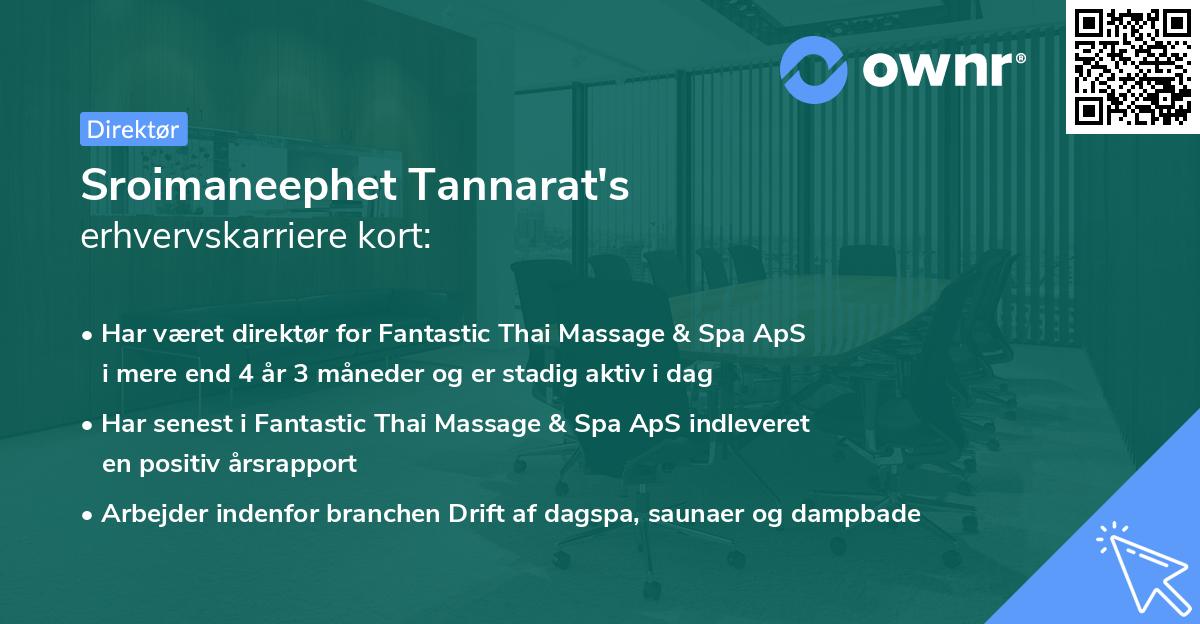 ownr®

Direktør

Sroimaneephet Tannarat's erhvervskarriere kort:

• Har været direktør for Fantastic Thai Massage & Spa ApS i mere end 4 år 3 måneder og er stadig aktiv i dag

• Har senest i Fantastic Thai Massage & Spa ApS indleveret en positiv årsrapport

• Arbejder indenfor branchen Drift af dagspa, saunaer og dampbade